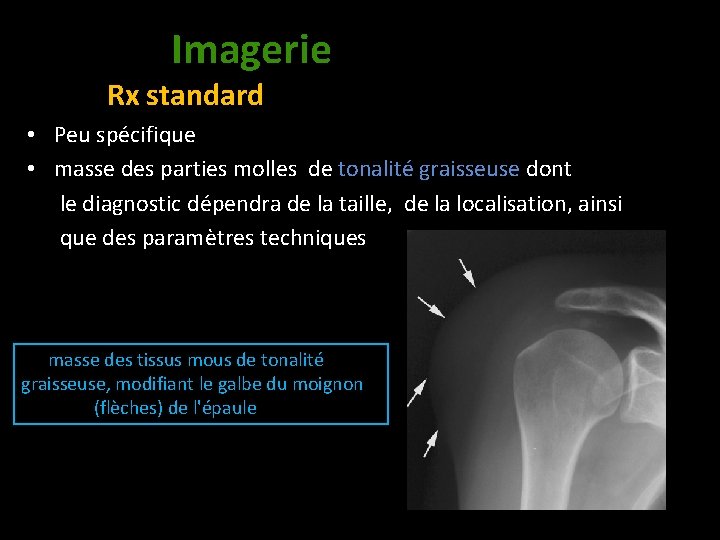 Imagerie

Rx standard

• Peu spécifique
• masse des parties molles de tonalité graisseuse dont le diagnostic dépendra de la taille, de la localisation, ainsi que des paramètres techniques

masse des tissus mous de tonalité graisseuse, modifiant le galbe du moignon (flèches) de l'épaule